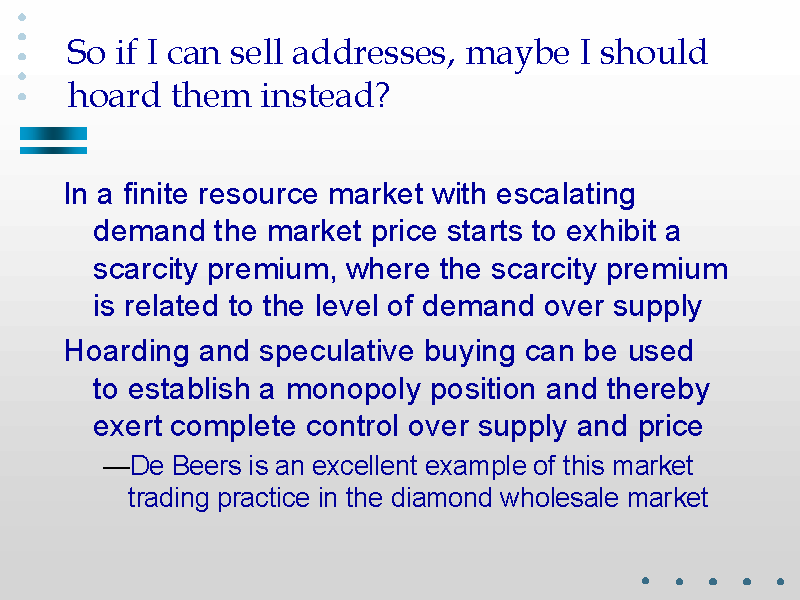 So if I can sell addresses, maybe I should hoard them instead?

In a finite resource market with escalating demand the market price starts to exhibit a scarcity premium, where the scarcity premium is related to the level of demand over supply

Hoarding and speculative buying can be used to establish a monopoly position and thereby exert complete control over supply and price

—De Beers is an excellent example of this market trading practice in the diamond wholesale market